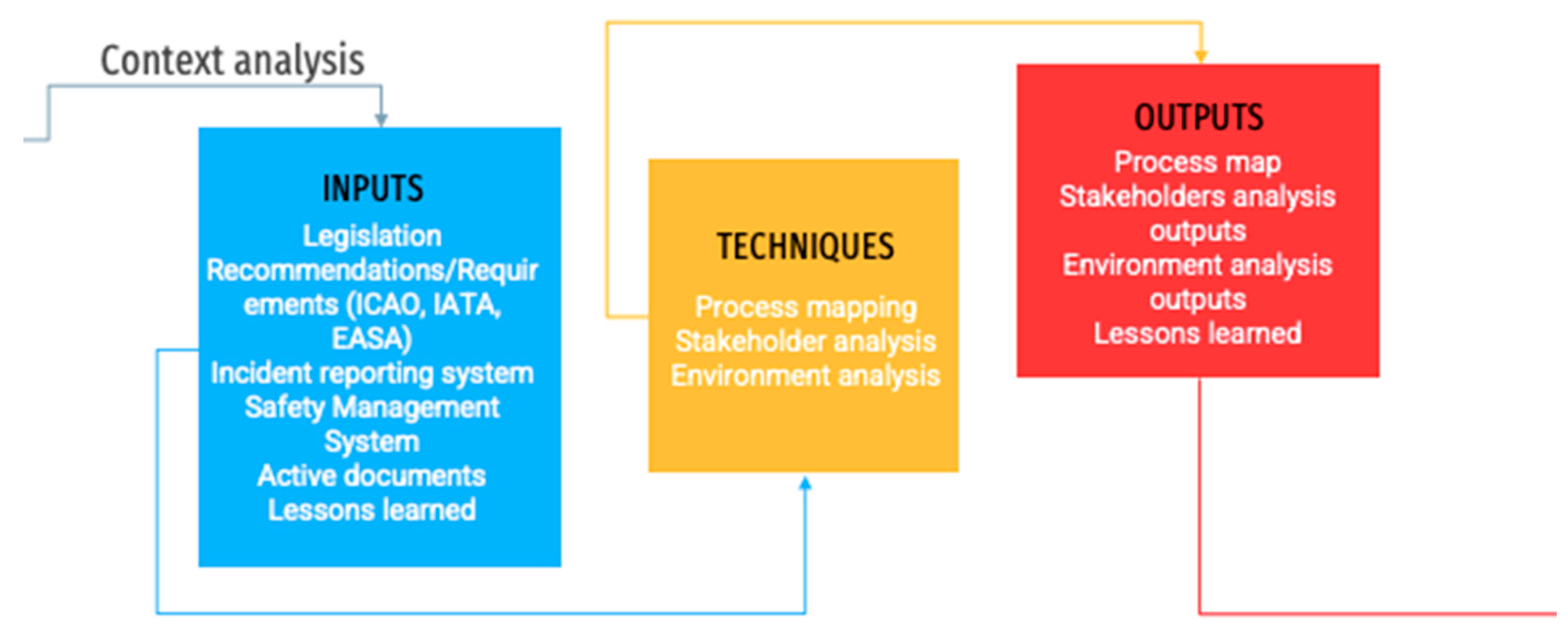 Context analysis

INPUTS
Legislation
Recommendations/Requirements (ICAO, IATA, EASA)
Incident reporting system
Safety Management System
Active documents
Lessons learned

TECHNIQUES
Process mapping
Stakeholder analysis
Environment analysis

OUTPUTS
Process map
Stakeholders analysis outputs
Environment analysis outputs
Lessons learned